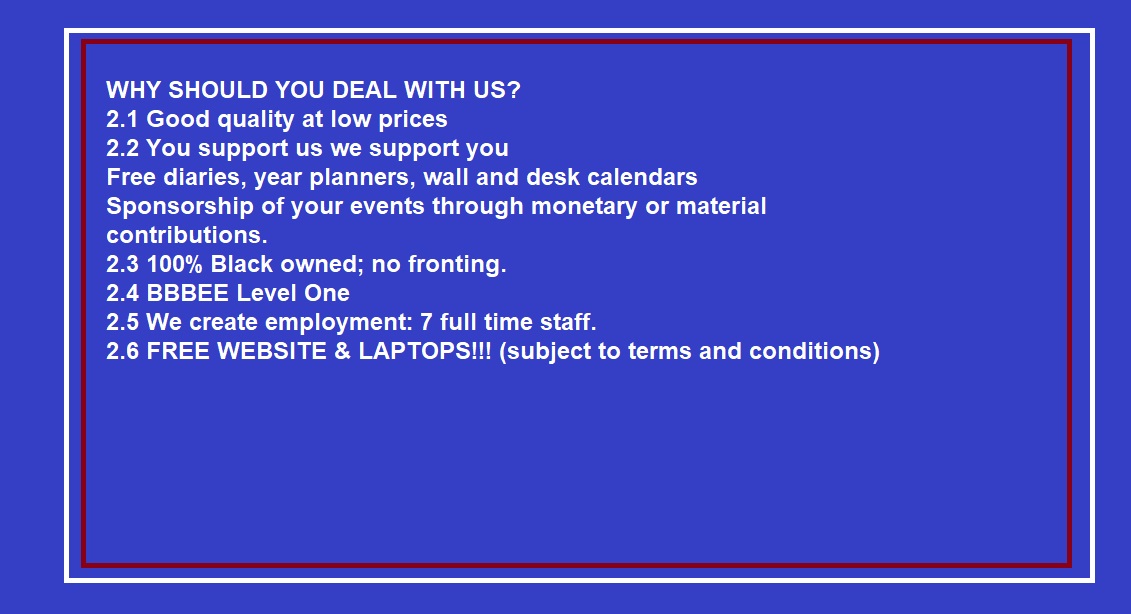 WHY SHOULD YOU DEAL WITH US?
2.1 Good quality at low prices
2.2 You support us we support you
Free diaries, year planners, wall and desk calendars
Sponsorship of your events through monetary or material contributions.
2.3 100% Black owned; no fronting.
2.4 BBBEE Level One
2.5 We create employment: 7 full time staff.
2.6 FREE WEBSITE & LAPTOPS!!! (subject to terms and conditions)